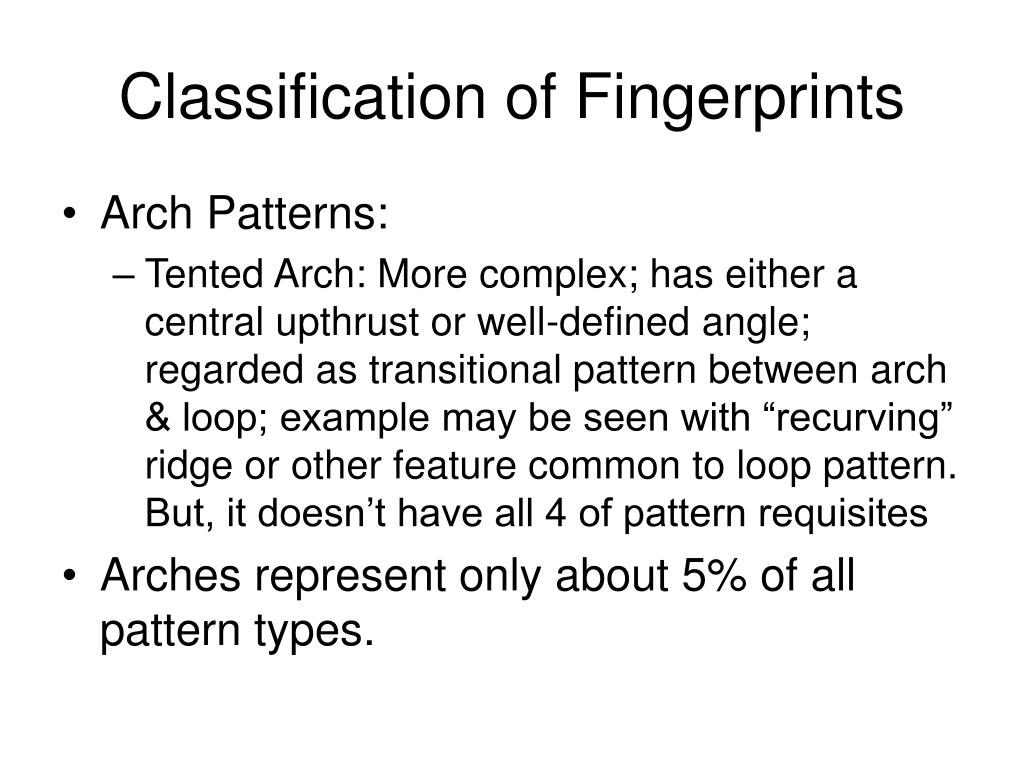 Classification of Fingerprints

• Arch Patterns:
– Tented Arch: More complex; has either a central upthrust or well-defined angle; regarded as transitional pattern between arch & loop; example may be seen with “recurving” ridge or other feature common to loop pattern. But, it doesn’t have all 4 of pattern requisites

• Arches represent only about 5% of all pattern types.